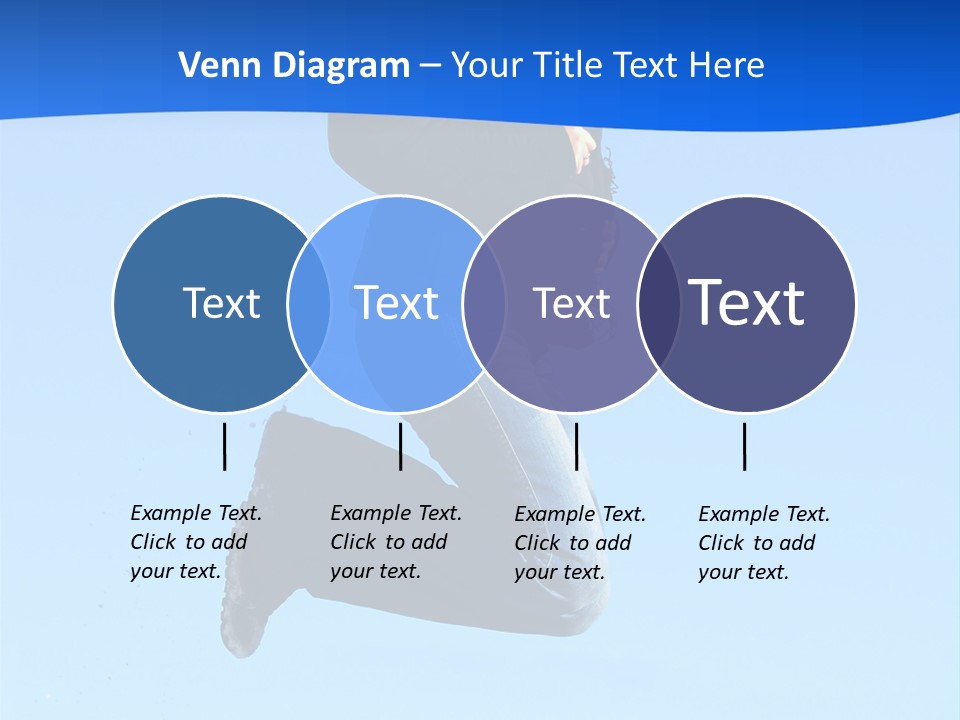 Venn Diagram – Your Title Text Here

Text

Text

Text

Text

Example Text. Click to add your text.

Example Text. Click to add your text.

Example Text. Click to add your text.

Example Text. Click to add your text.